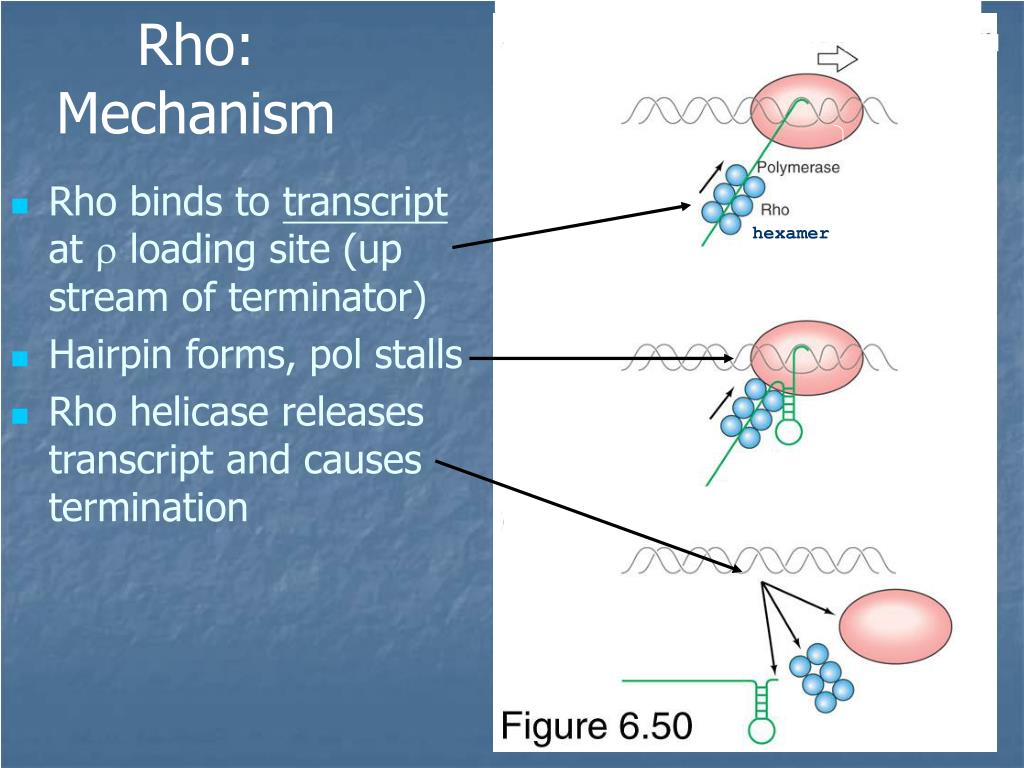 Rho: Mechanism

Rho binds to transcript at $\rho$ loading site (up stream of terminator)

Hairpin forms, pol stalls

Rho helicase releases transcript and causes termination

Polymerase

Rho

hexamer

Figure 6.50